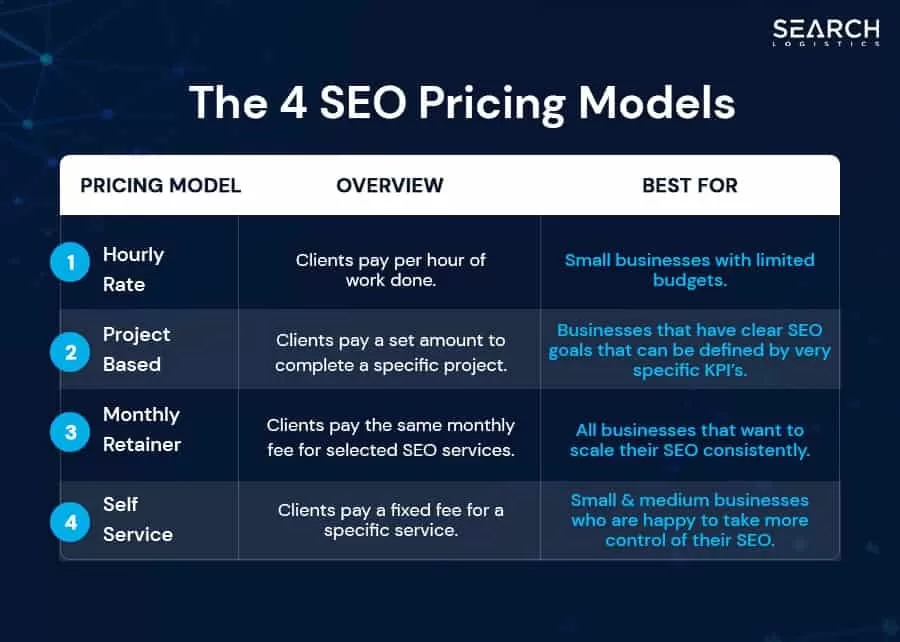 SEARCH
LOGISTICS

The 4 SEO Pricing Models

| PRICING MODEL | OVERVIEW | BEST FOR |
|---|---|---|
| 1 Hourly Rate | Clients pay per hour of work done. | Small businesses with limited budgets. |
| 2 Project Based | Clients pay a set amount to complete a specific project. | Businesses that have clear SEO goals that can be defined by very specific KPI's. |
| 3 Monthly Retainer | Clients pay the same monthly fee for selected SEO services. | All businesses that want to scale their SEO consistently. |
| 4 Self Service | Clients pay a fixed fee for a specific service. | Small & medium businesses who are happy to take more control of their SEO. |